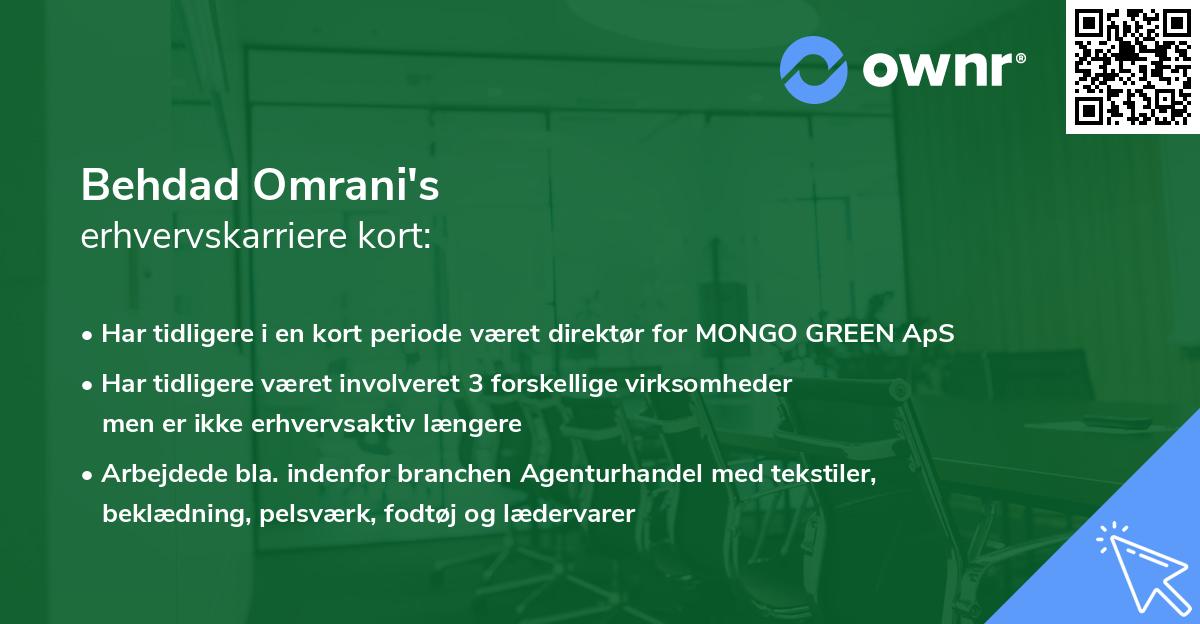 ownr®

Behdad Omrani's
erhvervskarriere kort:

• Har tidligere i en kort periode været direktør for MONGO GREEN ApS
• Har tidligere været involveret 3 forskellige virksomheder men er ikke erhvervsaktiv længere
• Arbejdede bla. indenfor branchen Agenturhandel med tekstiler, beklædning, pelsværk, fodtøj og lædervarer